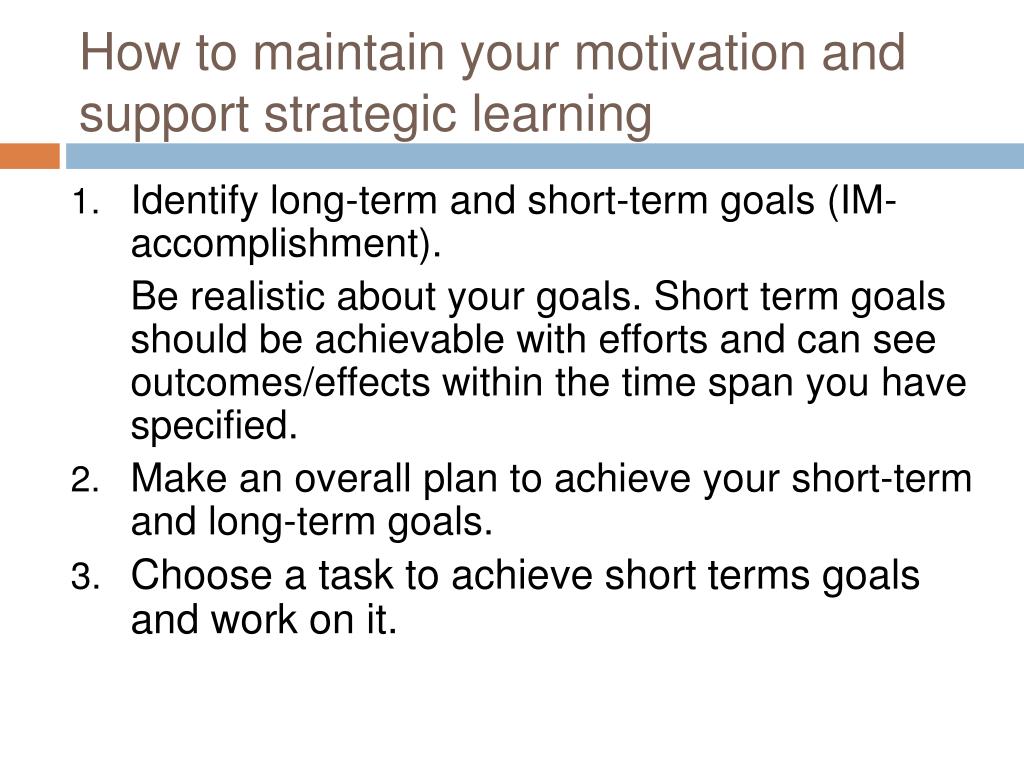 How to maintain your motivation and support strategic learning

1. Identify long-term and short-term goals (IM-accomplishment).

Be realistic about your goals. Short term goals should be achievable with efforts and can see outcomes/effects within the time span you have specified.

2. Make an overall plan to achieve your short-term and long-term goals.

3. Choose a task to achieve short terms goals and work on it.